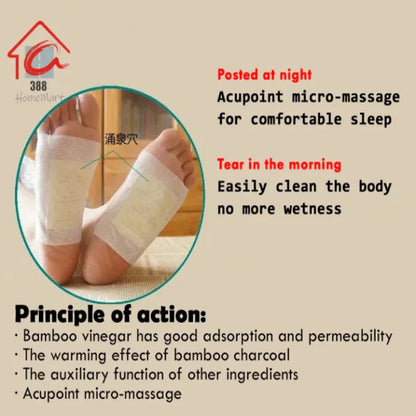 388
HomeMart

涌泉穴

Posted at night
Acupoint micro-massage for comfortable sleep

Tear in the morning
Easily clean the body no more wetness

Principle of action:
· Bamboo vinegar has good adsorption and permeability
· The warming effect of bamboo charcoal
· The auxiliary function of other ingredients
· Acupoint micro-massage